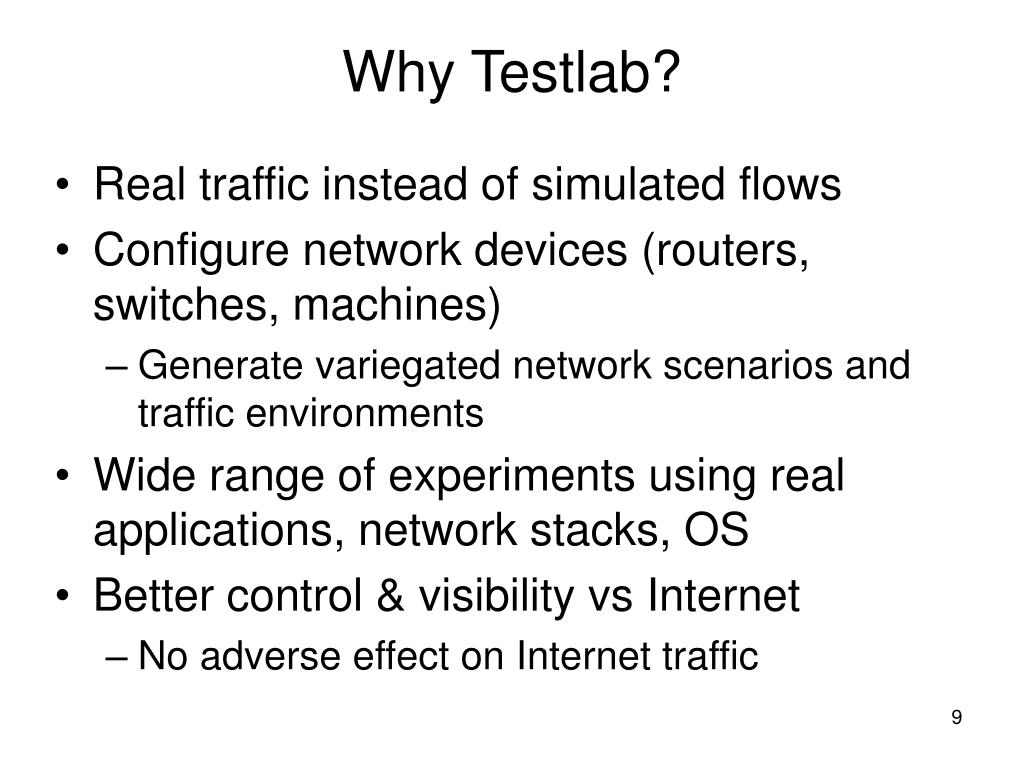 Why Testlab?

• Real traffic instead of simulated flows
• Configure network devices (routers, switches, machines)
– Generate variegated network scenarios and traffic environments
• Wide range of experiments using real applications, network stacks, OS
• Better control & visibility vs Internet
– No adverse effect on Internet traffic

9